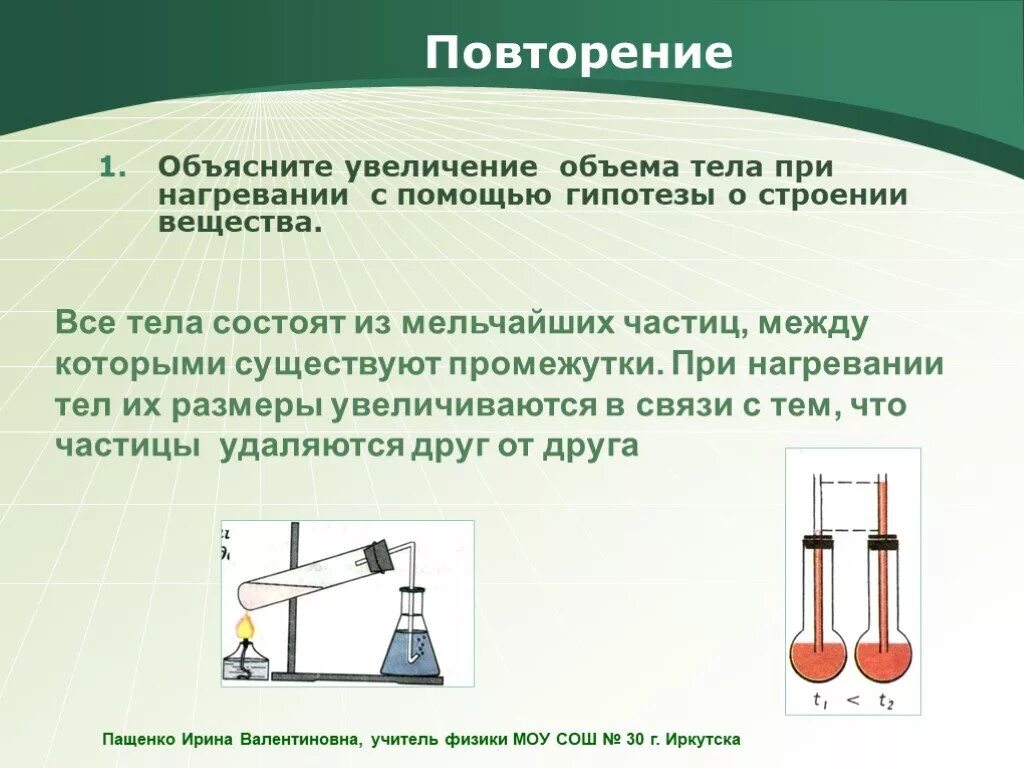 Повторение

1. Объясните увеличение объема тела при нагревании с помощью гипотезы о строении вещества.

Все тела состоят из мельчайших частиц, между которыми существуют промежутки. При нагревании тел их размеры увеличиваются в связи с тем, что частицы удаляются друг от друга

$t_1 < t_2$

Пащенко Ирина Валентиновна, учитель физики МОУ СОШ № 30 г. Иркутска